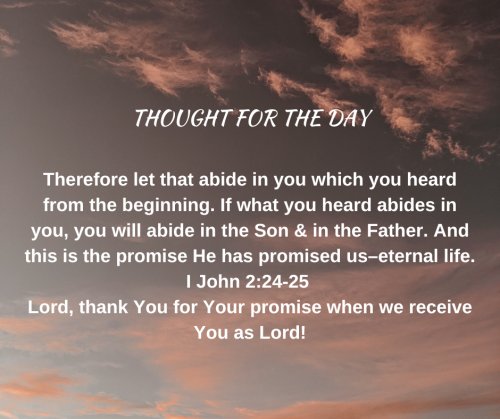 THOUGHT FOR THE DAY

Therefore let that abide in you which you heard from the beginning. If what you heard abides in you, you will abide in the Son & in the Father. And this is the promise He has promised us–eternal life.
I John 2:24-25
Lord, thank You for Your promise when we receive You as Lord!